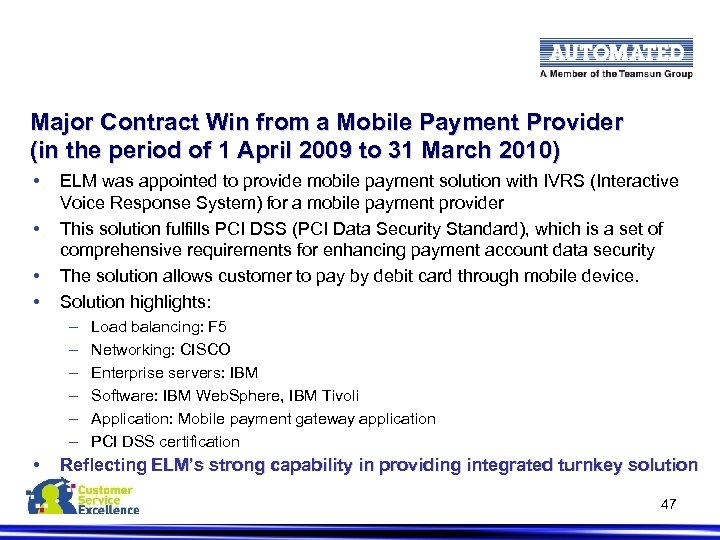 AUTOMATED
A Member of the Teamsun Group

Major Contract Win from a Mobile Payment Provider (in the period of 1 April 2009 to 31 March 2010)

• ELM was appointed to provide mobile payment solution with IVRS (Interactive Voice Response System) for a mobile payment provider
• This solution fulfills PCI DSS (PCI Data Security Standard), which is a set of comprehensive requirements for enhancing payment account data security
• The solution allows customer to pay by debit card through mobile device.
• Solution highlights:
– Load balancing: F5
– Networking: CISCO
– Enterprise servers: IBM
– Software: IBM WebSphere, IBM Tivoli
– Application: Mobile payment gateway application
– PCI DSS certification
• Reflecting ELM's strong capability in providing integrated turnkey solution

Customer Service Excellence

47